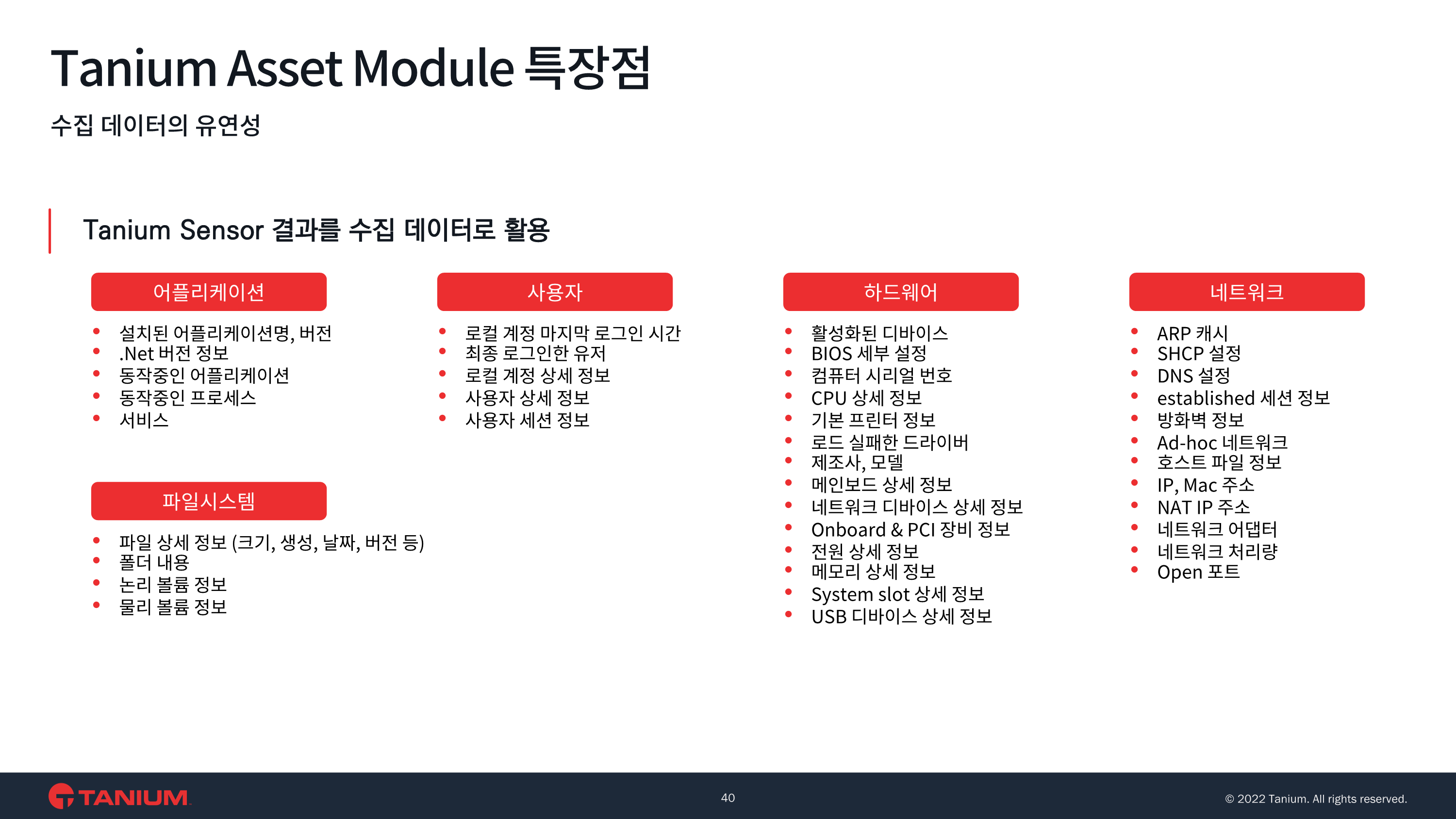 Tanium Asset Module 특장점

수집 데이터의 유연성

Tanium Sensor 결과를 수집 데이터로 활용

어플리케이션

- 설치된 어플리케이션명, 버전
- .Net 버전 정보
- 동작중인 어플리케이션
- 동작중인 프로세스
- 서비스

파일시스템

- 파일 상세 정보 (크기, 생성, 날짜, 버전 등)
- 폴더 내용
- 논리 볼륨 정보
- 물리 볼륨 정보

사용자

- 로컬 계정 마지막 로그인 시간
- 최종 로그인한 유저
- 로컬 계정 상세 정보
- 사용자 상세 정보
- 사용자 세션 정보

하드웨어

- 활성화된 디바이스
- BIOS 세부 설정
- 컴퓨터 시리얼 번호
- CPU 상세 정보
- 기본 프린터 정보
- 로드 실패한 드라이버
- 제조사, 모델
- 메인보드 상세 정보
- 네트워크 디바이스 상세 정보
- Onboard & PCI 장비 정보
- 전원 상세 정보
- 메모리 상세 정보
- System slot 상세 정보
- USB 디바이스 상세 정보

네트워크

- ARP 캐시
- SHCP 설정
- DNS 설정
- established 세션 정보
- 방화벽 정보
- Ad-hoc 네트워크
- 호스트 파일 정보
- IP, Mac 주소
- NAT IP 주소
- 네트워크 어댑터
- 네트워크 처리량
- Open 포트

TANIUM

40

© 2022 Tanium. All rights reserved.